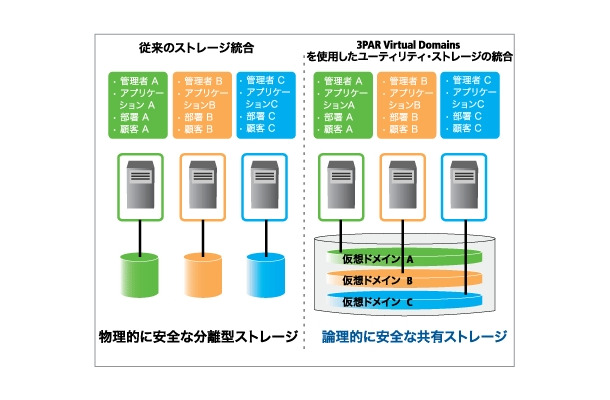 従来のストレージ統合

・管理者 A
・アプリケーション A
・部署 A
・顧客 A

・管理者 B
・アプリケーションB
・部署 B
・顧客 B

・管理者 C
・アプリケーションC
・部署 C
・顧客 C

物理的に安全な分離型ストレージ

3PAR Virtual Domains
を使用したユーティリティ・ストレージの統合

・管理者 A
・アプリケーションA
・部署 A
・顧客 A

・管理者 B
・アプリケーションB
・部署 B
・顧客 B

・管理者 C
・アプリケーションC
・部署 C
・顧客 C

仮想ドメイン A
仮想ドメイン B
仮想ドメイン C

論理的に安全な共有ストレージ